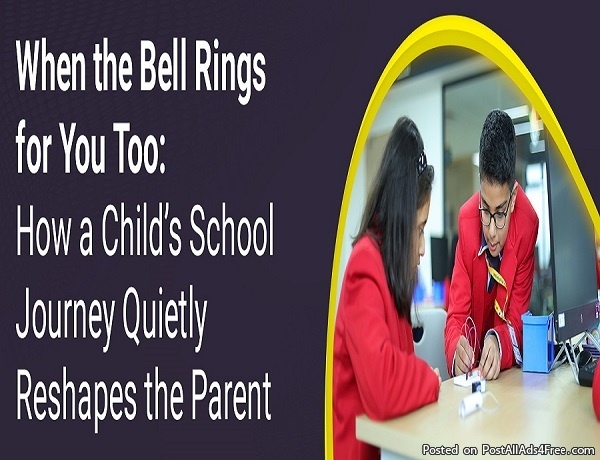 When the Bell Rings for You Too:

How a Child's School Journey Quietly Reshapes the Parent

Posted on PostAllAds4Free.com